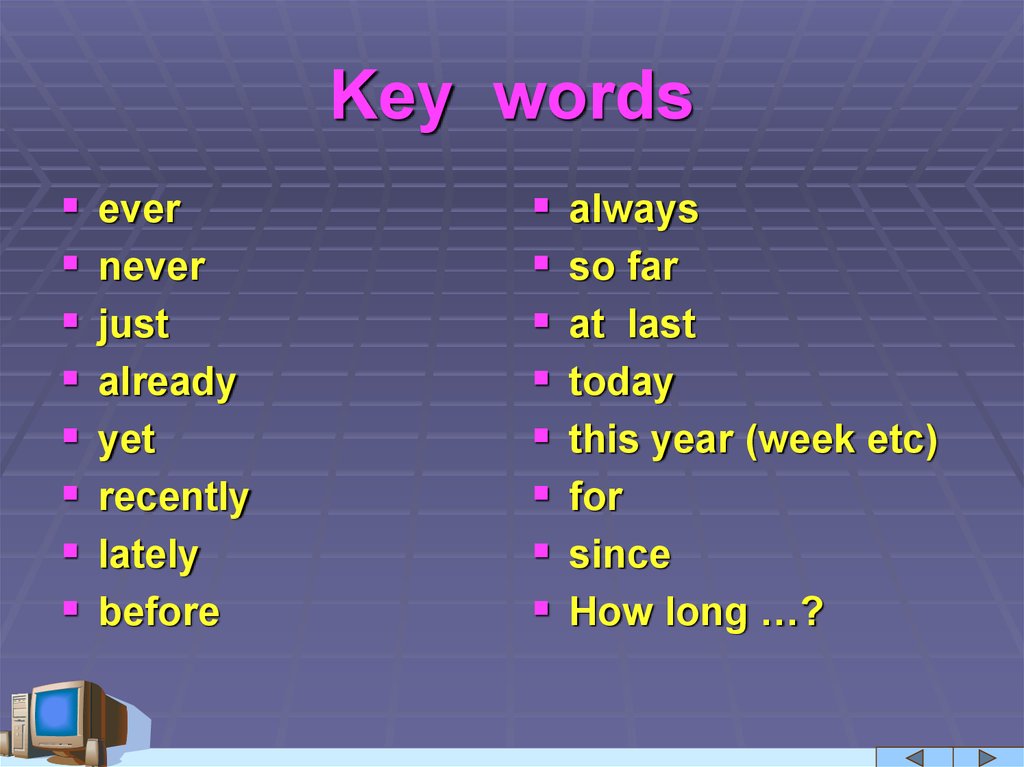 Key words

- ever
- never
- just
- already
- yet
- recently
- lately
- before

- always
- so far
- at last
- today
- this year (week etc)
- for
- since
- How long …?